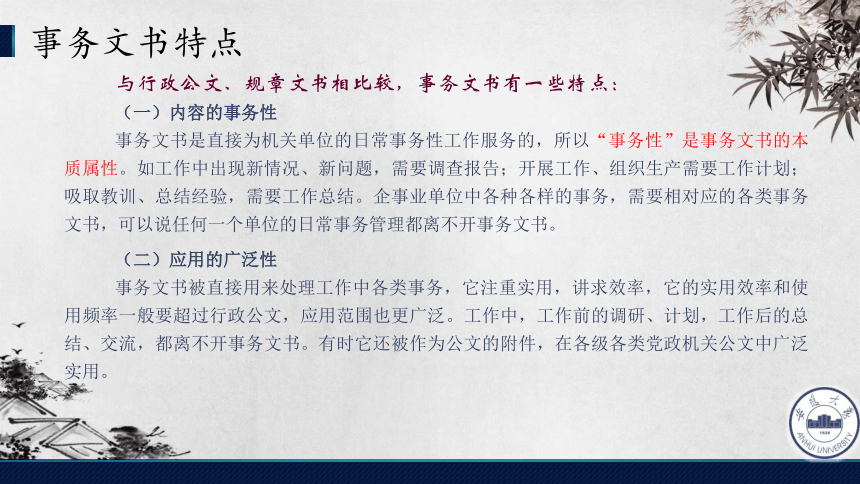 事务文书特点

与行政公文、规章文书相比较，事务文书有一些特点：

（一）内容的事务性

事务文书是直接为机关单位的日常事务性工作服务的，所以“事务性”是事务文书的本质属性。如工作中出现新情况、新问题，需要调查报告；开展工作、组织生产需要工作计划；吸取教训、总结经验，需要工作总结。企事业单位中各种各样的事务，需要相对应的各类事务文书，可以说任何一个单位的日常事务管理都离不开事务文书。

（二）应用的广泛性

事务文书被直接用来处理工作中各类事务，它注重实用，讲求效率，它的实用效率和使用频率一般要超过行政公文，应用范围也更广泛。工作中，工作前的调研、计划，工作后的总结、交流，都离不开事务文书。有时它还被作为公文的附件，在各级各类党政机关公文中广泛实用。

安徽大学
1928
ANHUI UNIVERSITY